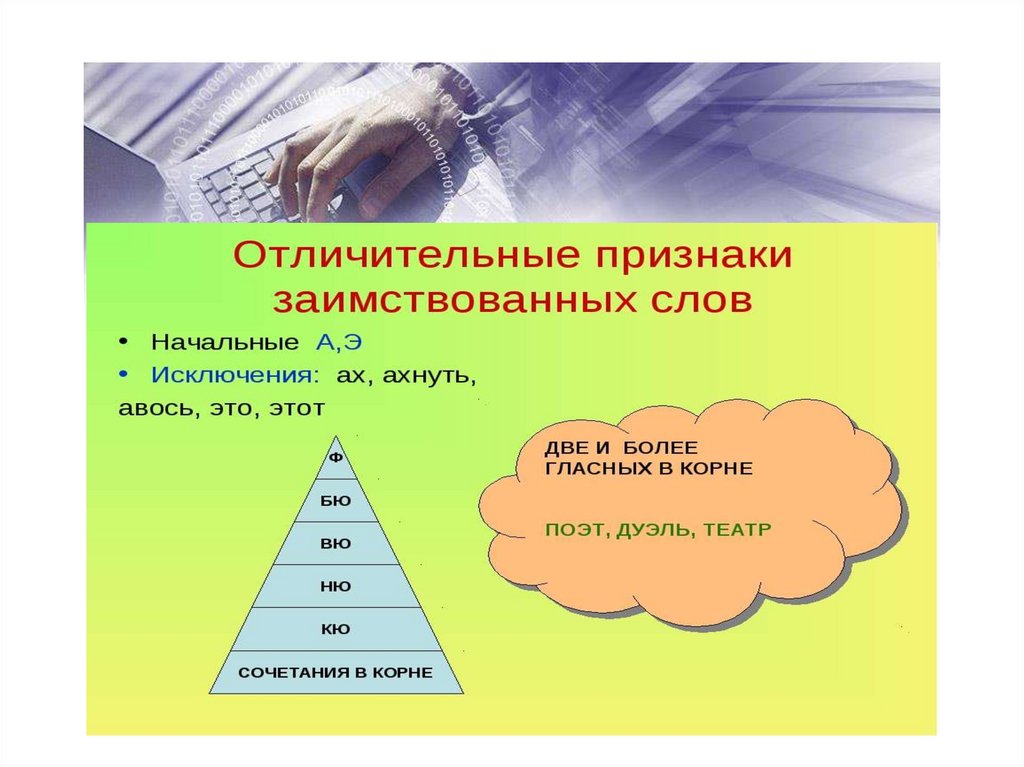 Отличительные признаки заимствованных слов

• Начальные А,Э
• Исключения: ах, ахнуть, авось, это, этот

Ф
БЮ
ВЮ
НЮ
КЮ
СОЧЕТАНИЯ В КОРНЕ

ДВЕ И БОЛЕЕ ГЛАСНЫХ В КОРНЕ

ПОЭТ, ДУЭЛЬ, ТЕАТР